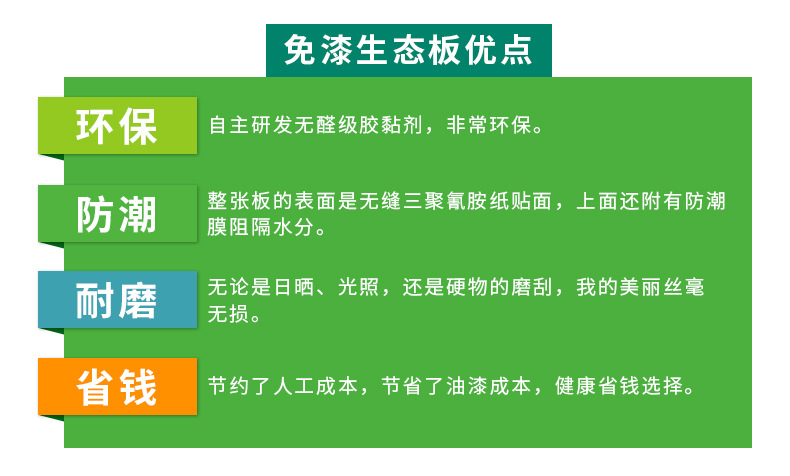 免漆生态板优点

环保
自主研发无醛级胶黏剂，非常环保。

防潮
整张板的表面是无缝三聚氰胺纸贴面，上面还附有防潮膜阻隔水分。

耐磨
无论是日晒、光照，还是硬物的磨刮，我的美丽丝毫无损。

省钱
节约了人工成本，节省了油漆成本，健康省钱选择。